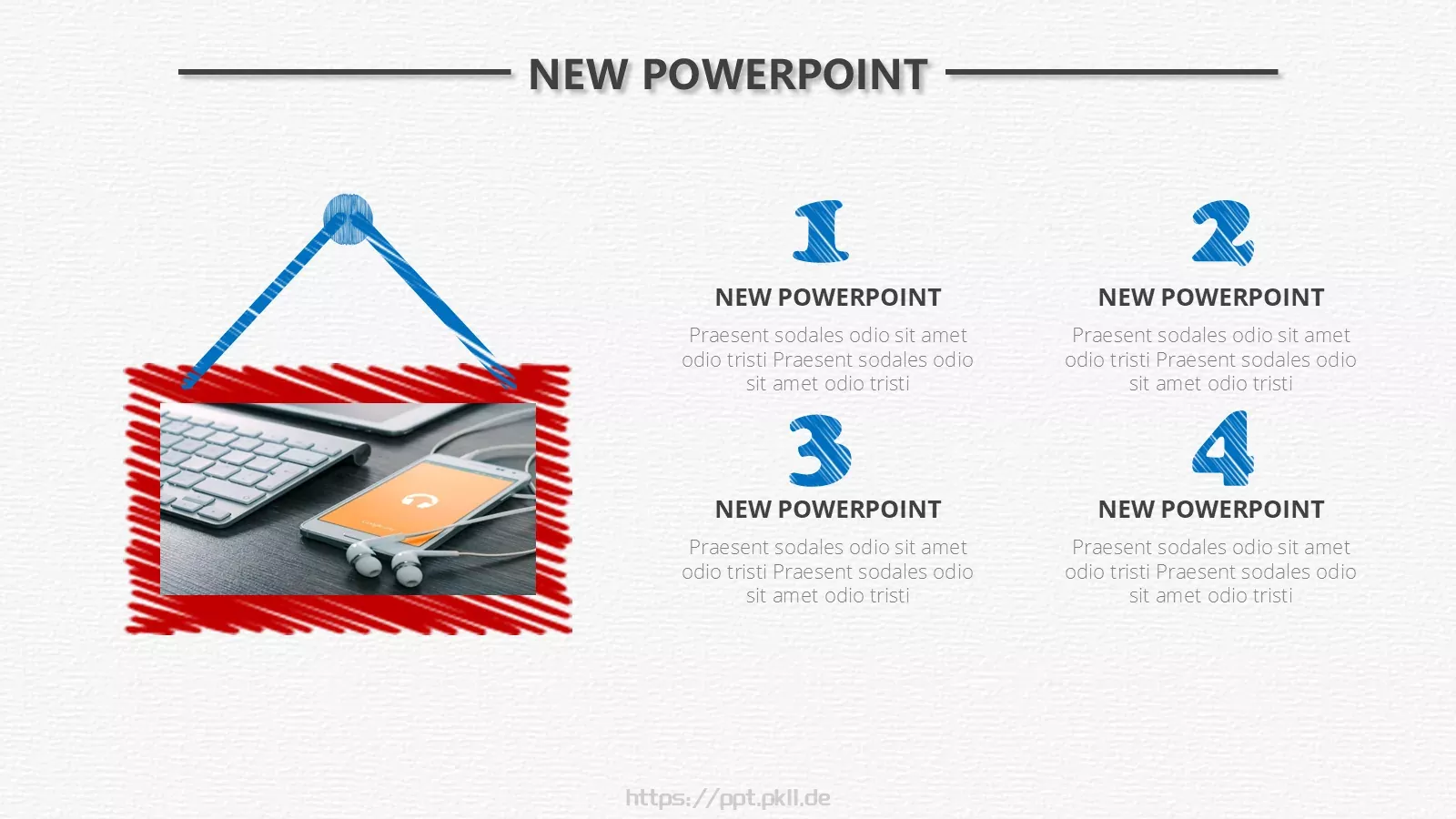 NEW POWERPOINT

1

NEW POWERPOINT

Praesent sodales odio sit amet odio tristi Praesent sodales odio sit amet odio tristi

2

NEW POWERPOINT

Praesent sodales odio sit amet odio tristi Praesent sodales odio sit amet odio tristi

3

NEW POWERPOINT

Praesent sodales odio sit amet odio tristi Praesent sodales odio sit amet odio tristi

4

NEW POWERPOINT

Praesent sodales odio sit amet odio tristi Praesent sodales odio sit amet odio tristi

https://ppt.pkll.de